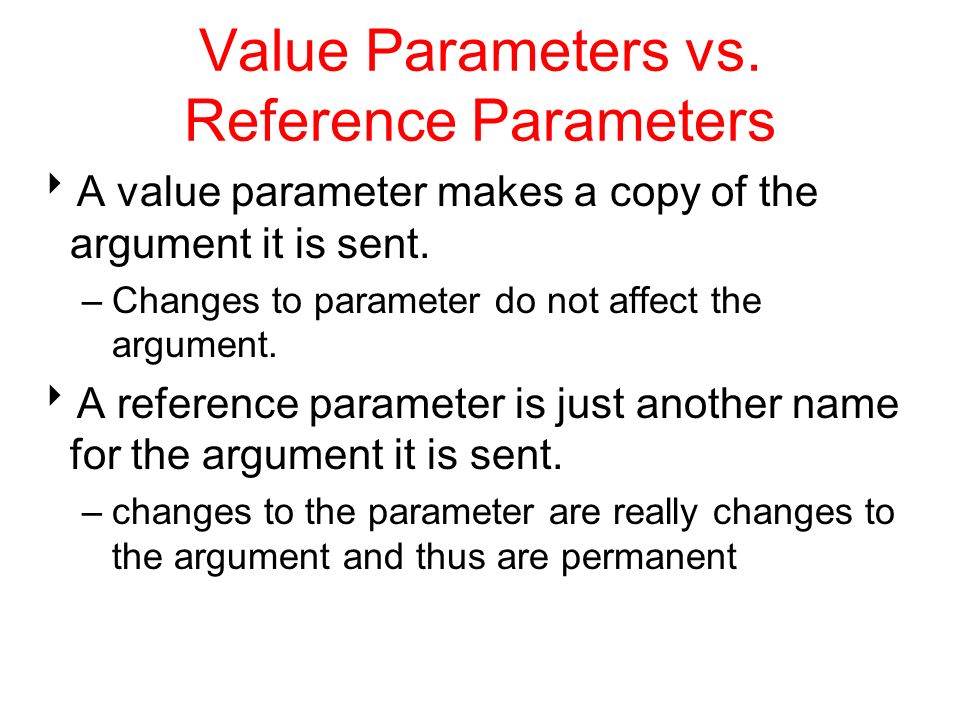 Value Parameters vs. Reference Parameters

‣ A value parameter makes a copy of the argument it is sent.

– Changes to parameter do not affect the argument.

‣ A reference parameter is just another name for the argument it is sent.

– changes to the parameter are really changes to the argument and thus are permanent